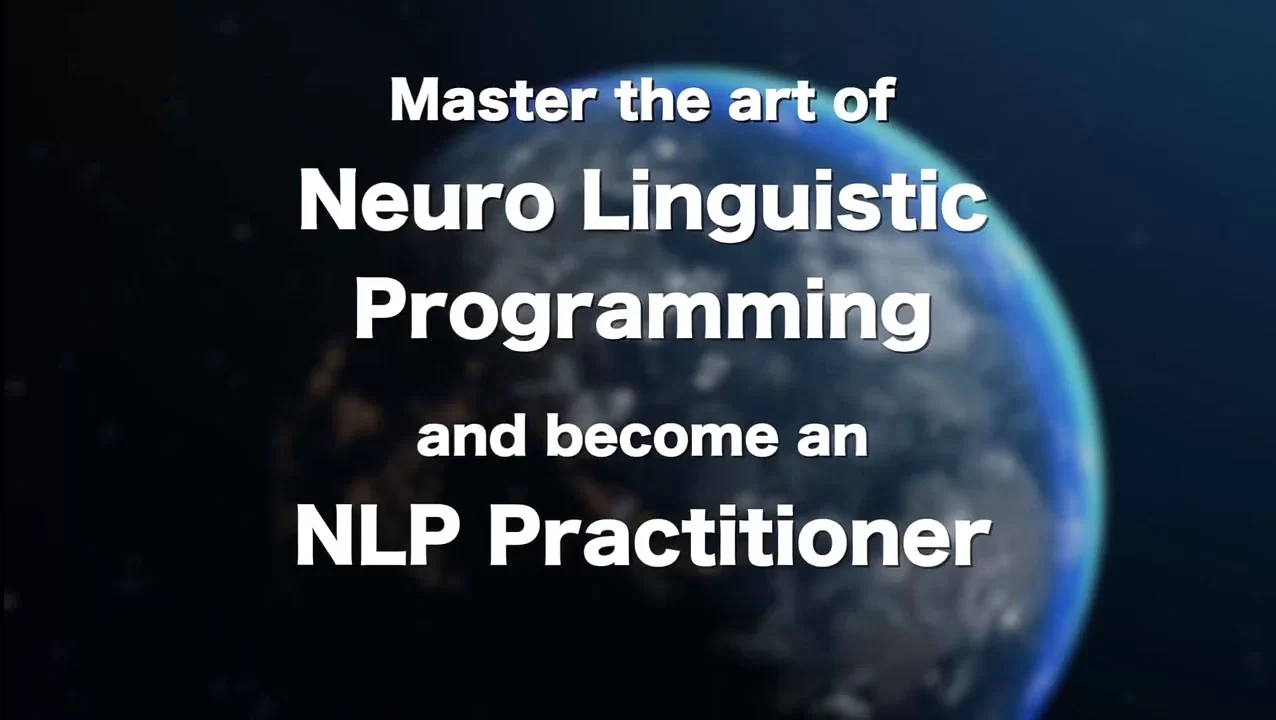 Master the art of
Neuro Linguistic
Programming
and become an
NLP Practitioner